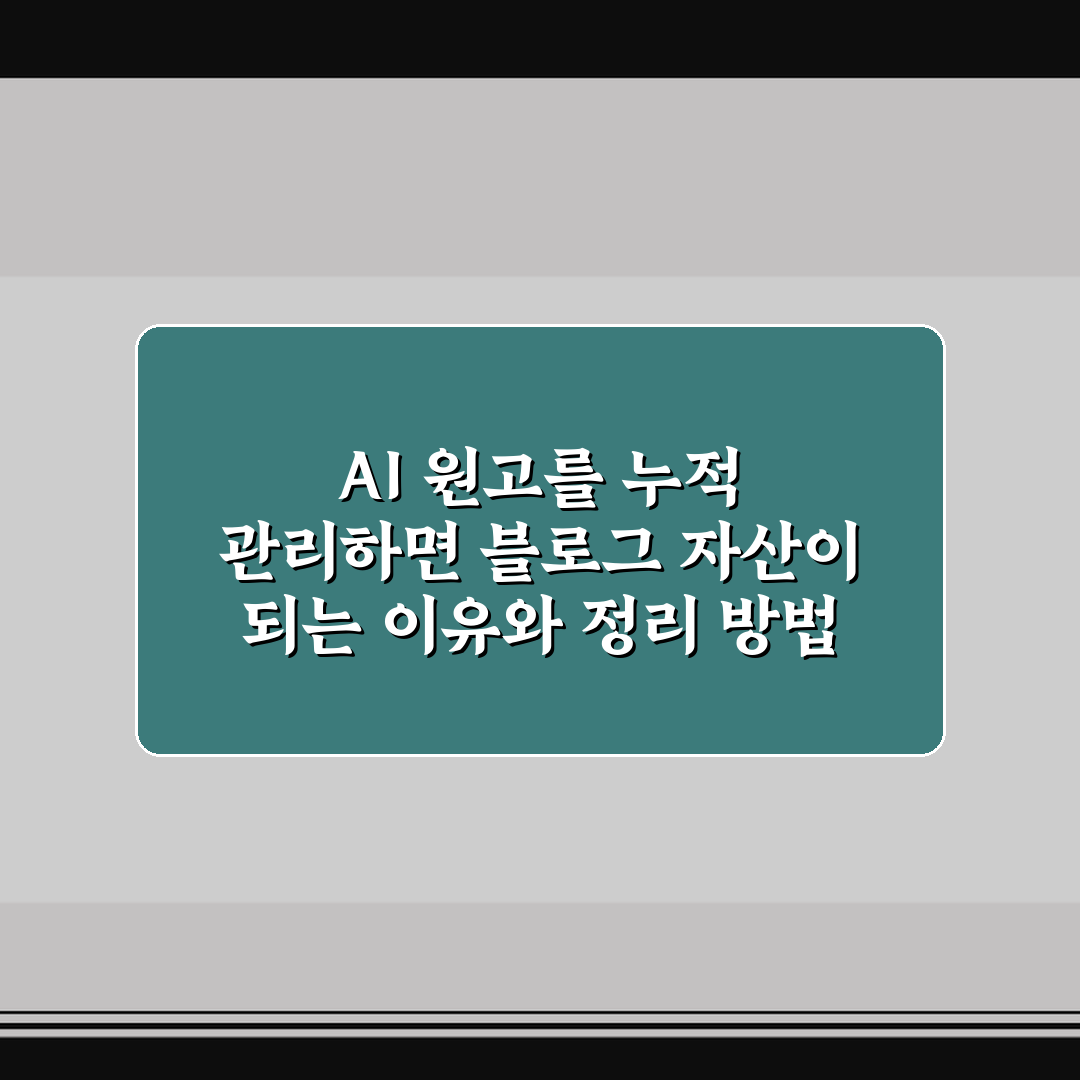 AI 원고를 누적 관리하면 블로그 자산이 되는 이유와 정리 방법